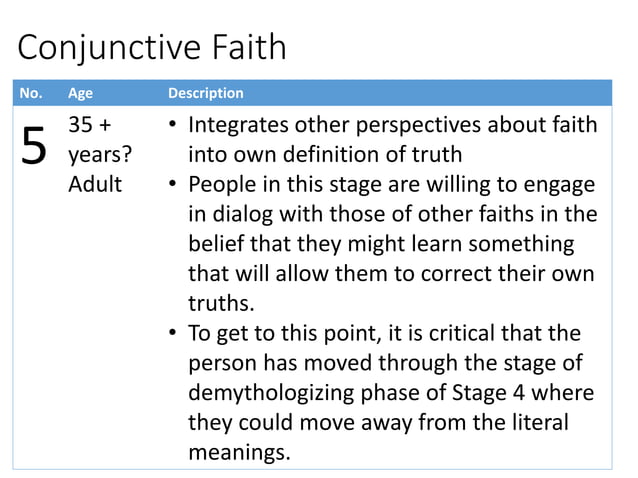 Conjunctive Faith

| No. | Age | Description |
|---|---|---|
| 5 | 35 + years? Adult | • Integrates other perspectives about faith into own definition of truth • People in this stage are willing to engage in dialog with those of other faiths in the belief that they might learn something that will allow them to correct their own truths. • To get to this point, it is critical that the person has moved through the stage of demythologizing phase of Stage 4 where they could move away from the literal meanings. |